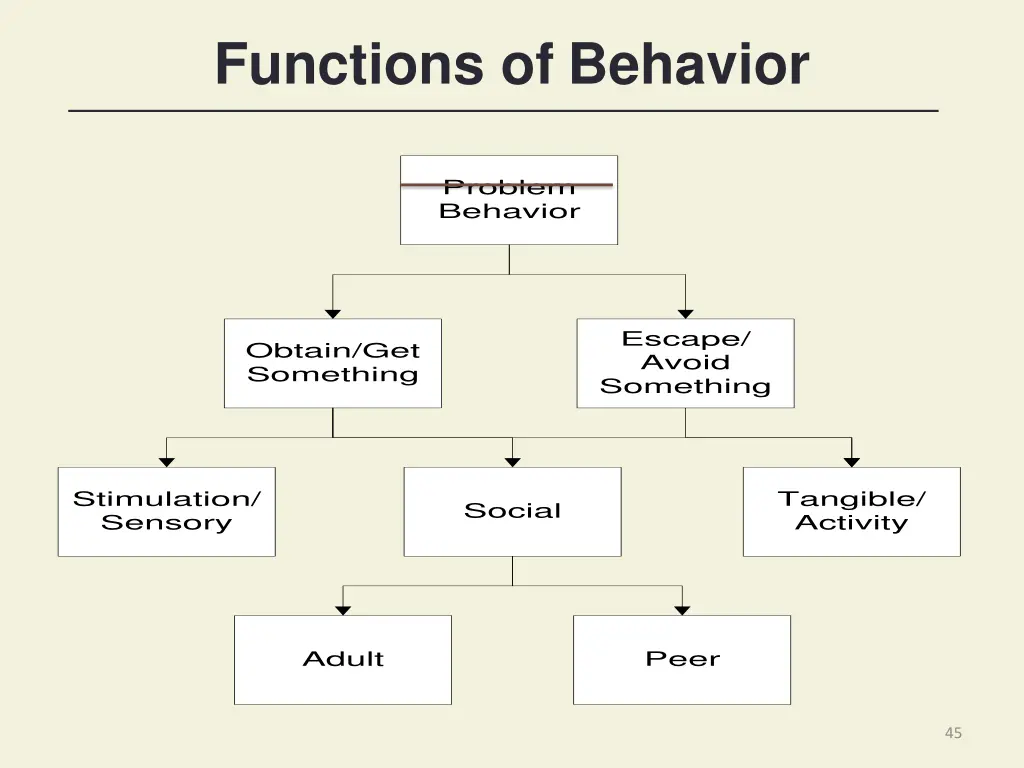 Functions of Behavior

Problem Behavior

Obtain/Get Something

Escape/ Avoid Something

Stimulation/ Sensory

Social

Tangible/ Activity

Adult

Peer

45